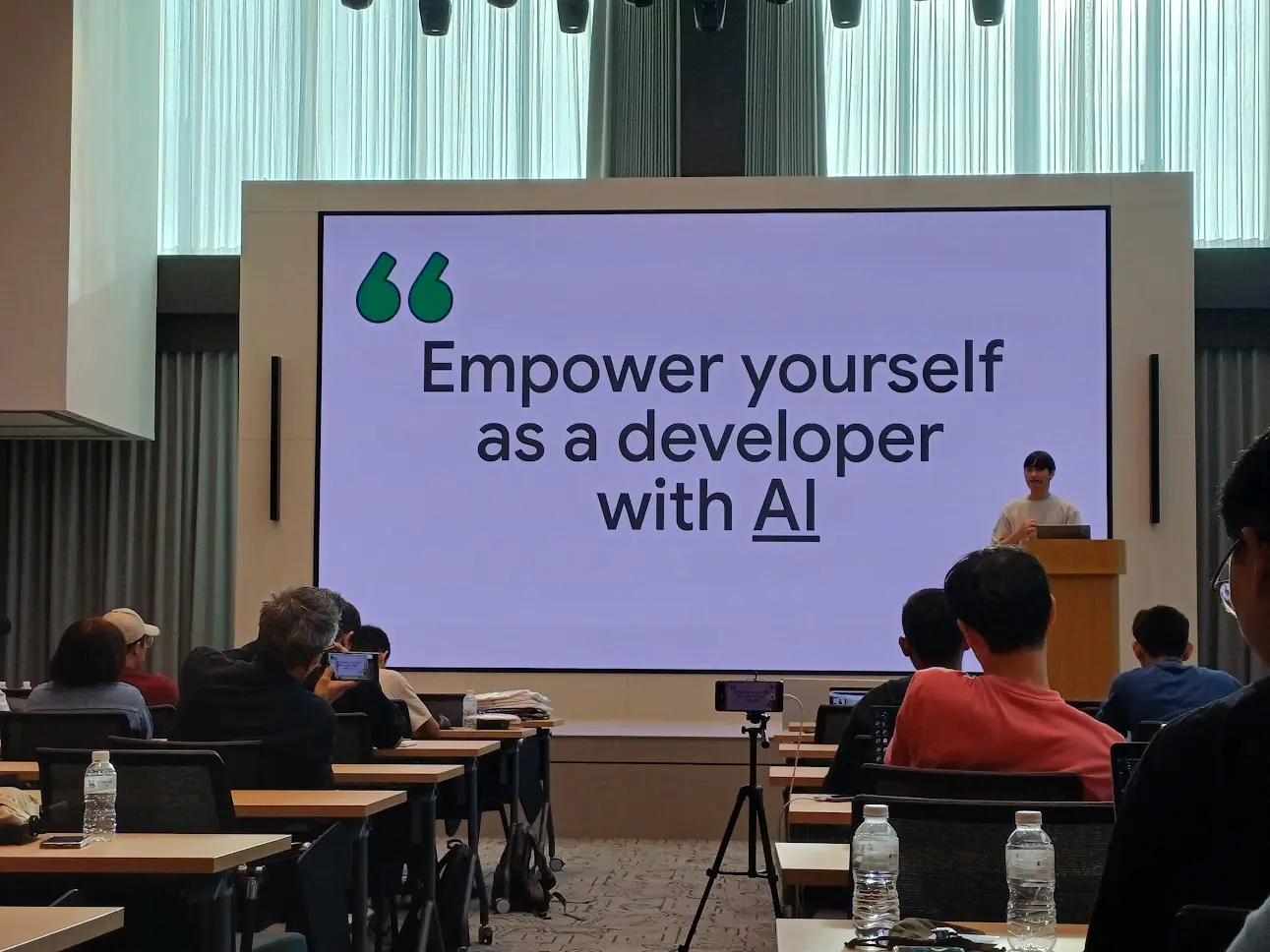 “

Empower yourself as a developer with AI